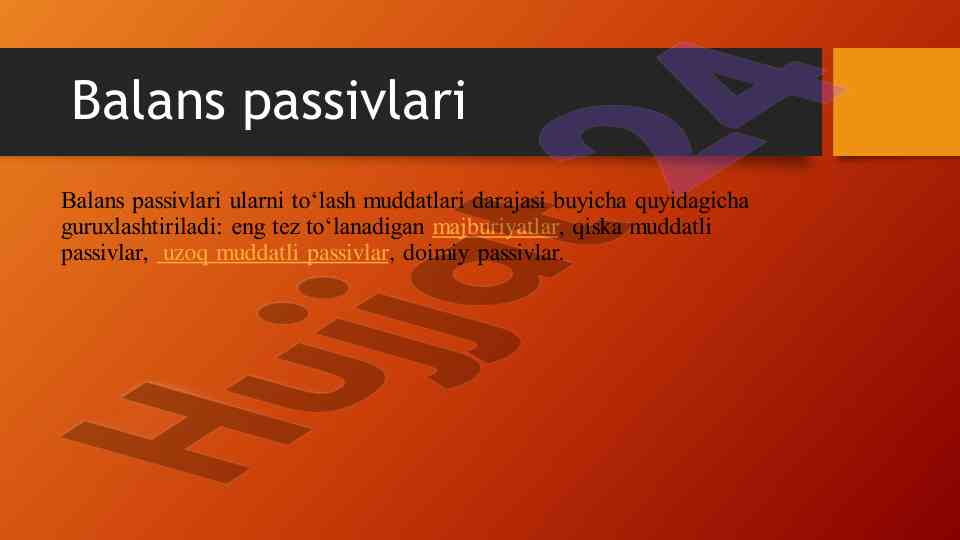 Balans passivlari

Balans passivlari ularni to‘lash muddatlari darajasi buyicha quyidagicha guruxlashtiriladi: eng tez to‘lanadigan majburiyatlar, qiska muddatli passivlar, uzoq muddatli passivlar, doimiy passivlar.

Hujjat24